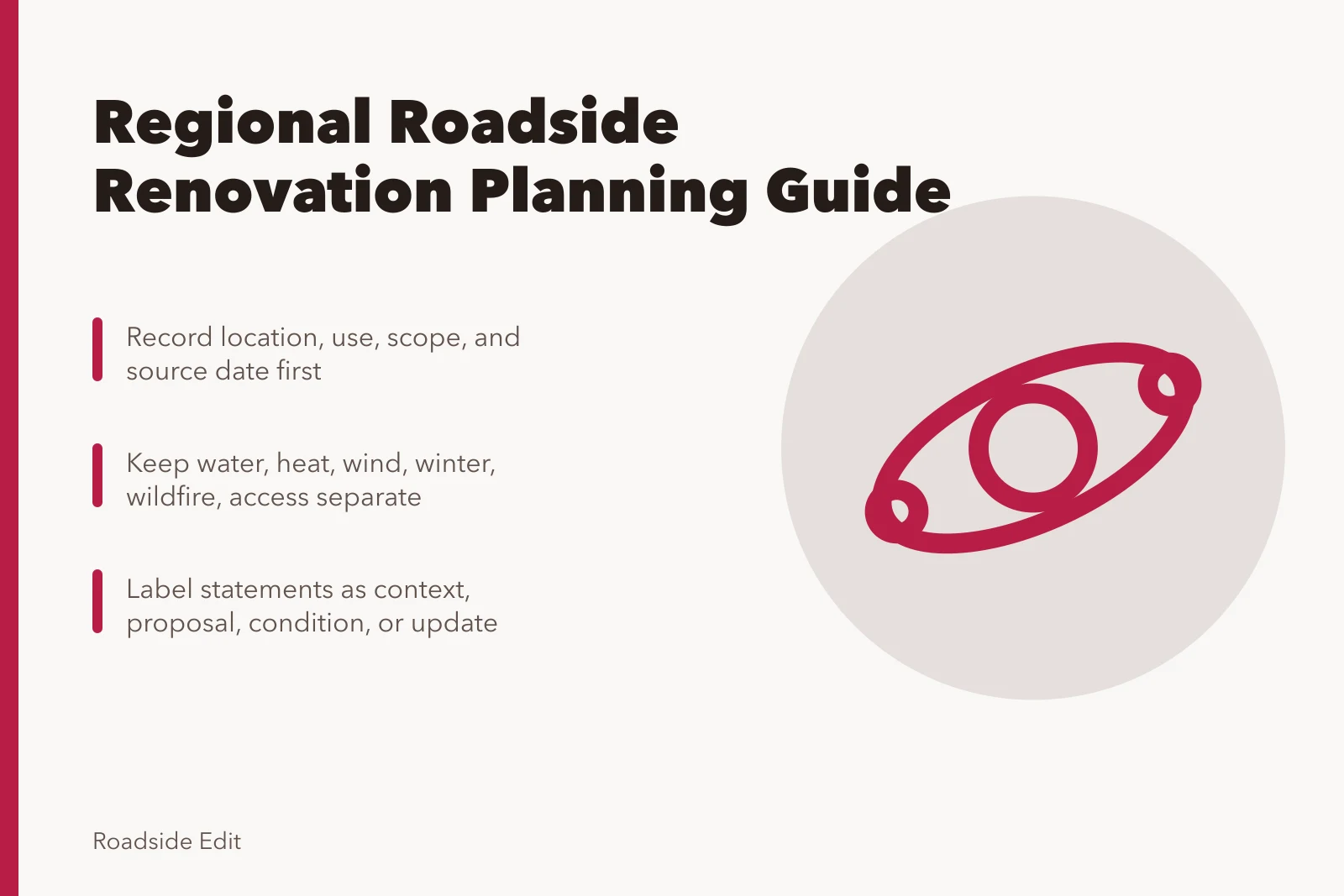 Regional Roadside Renovation Planning Guide

Record location, use, scope, and source date first

Keep water, heat, wind, winter, wildfire, access separate

Label statements as context, proposal, condition, or update

Roadside Edit